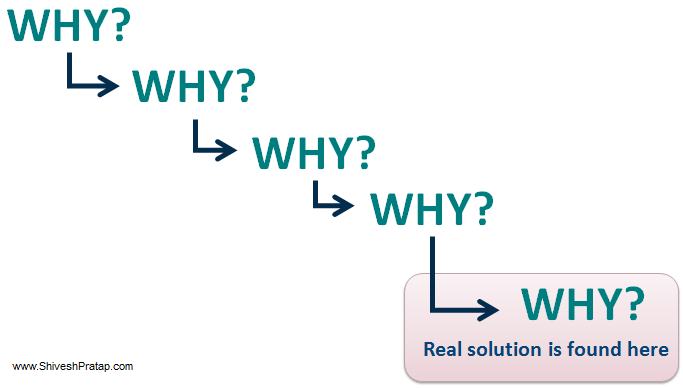 WHY?

WHY?

WHY?

WHY?

WHY?

Real solution is found here

www.ShiveshPratap.com